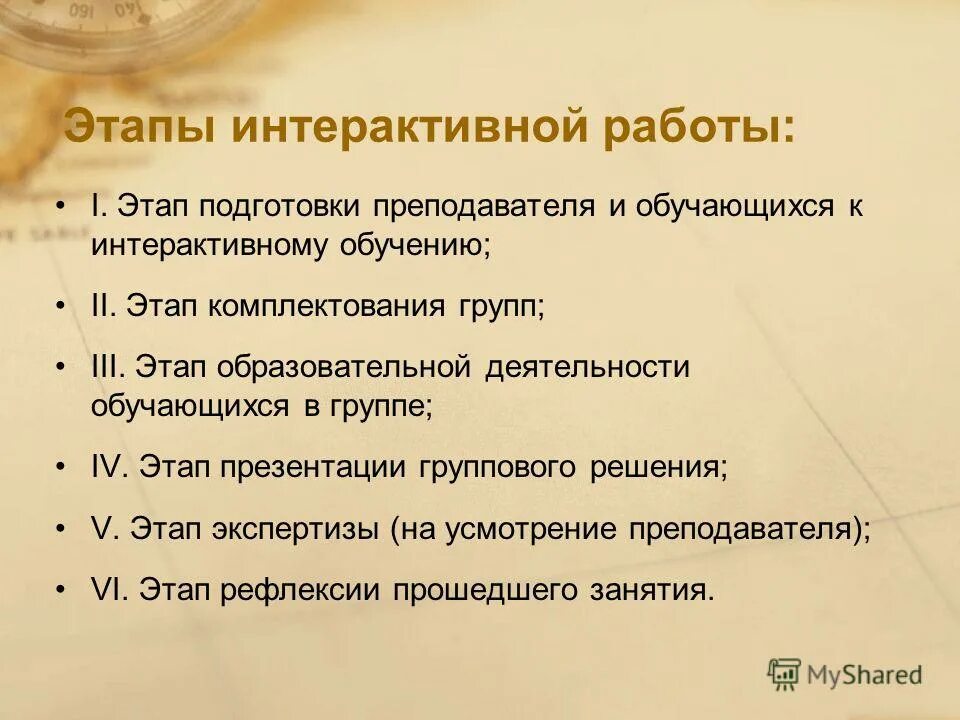 Этапы интерактивной работы:

• I. Этап подготовки преподавателя и обучающихся к интерактивному обучению;

• II. Этап комплектования групп;

• III. Этап образовательной деятельности обучающихся в группе;

• IV. Этап презентации группового решения;

• V. Этап экспертизы (на усмотрение преподавателя);

• VI. Этап рефлексии прошедшего занятия.

MyShared